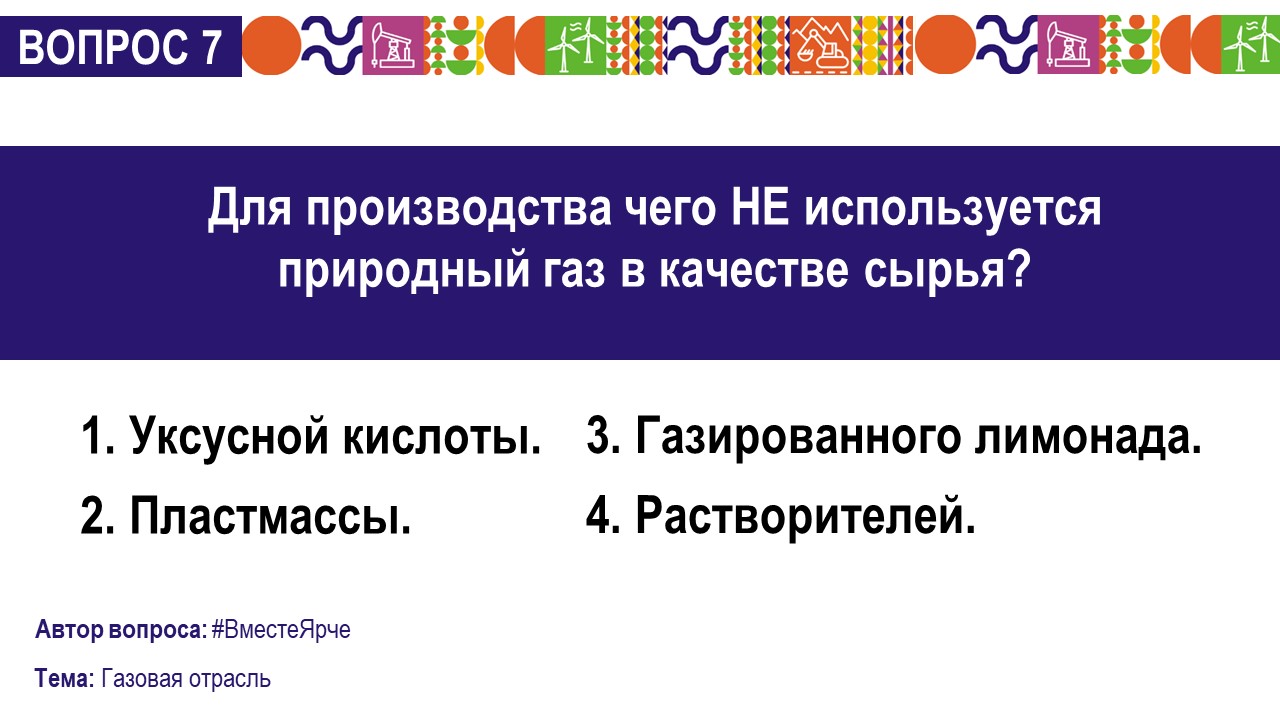 ВОПРОС 7

Для производства чего НЕ используется природный газ в качестве сырья?

1. Уксусной кислоты.

2. Пластмассы.

3. Газированного лимонада.

4. Растворителей.

Автор вопроса: #ВместеЯрче

Тема: Газовая отрасль